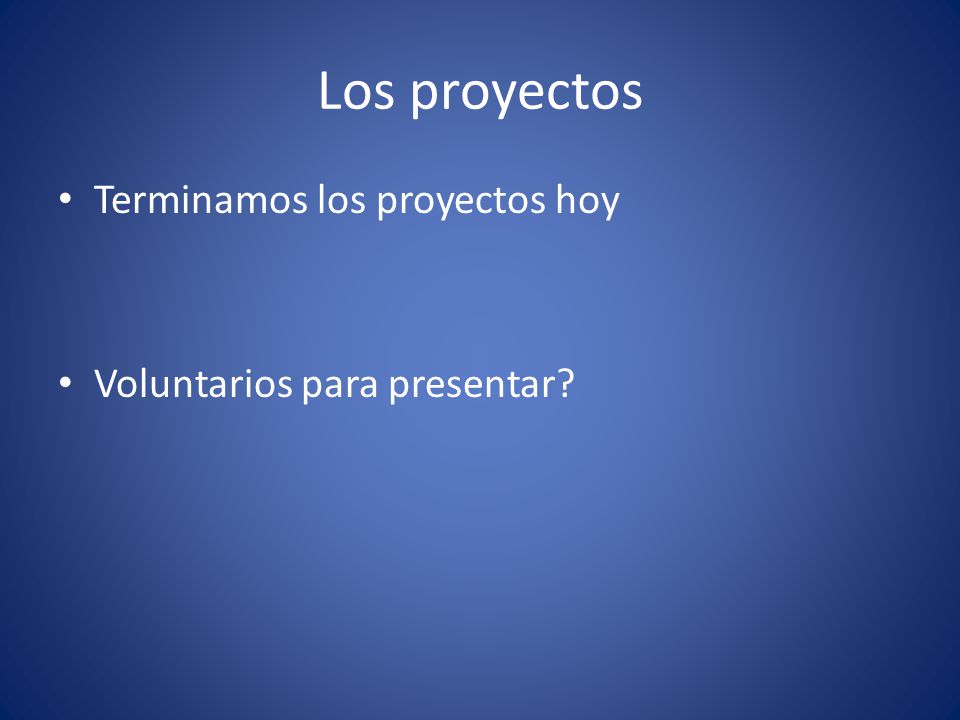 Los proyectos

• Terminamos los proyectos hoy

• Voluntarios para presentar?